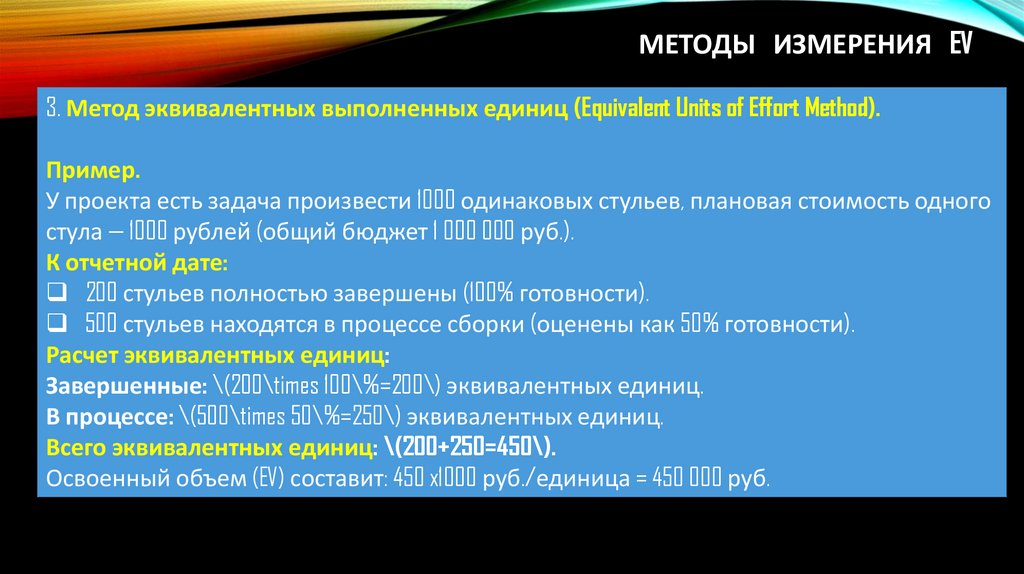 МЕТОДЫ ИЗМЕРЕНИЯ EV

3. Метод эквивалентных выполненных единиц (Equivalent Units of Effort Method).

Пример.
У проекта есть задача произвести 1000 одинаковых стульев, плановая стоимость одного стула – 1000 рублей (общий бюджет 1 000 000 руб.).
К отчетной дате:
❑ 200 стульев полностью завершены (100% готовности).
❑ 500 стульев находятся в процессе сборки (оценены как 50% готовности).
Расчет эквивалентных единиц:
Завершенные: \(200\times 100\%=200\) эквивалентных единиц.
В процессе: \(500\times 50\%=250\) эквивалентных единиц.
Всего эквивалентных единиц: \(200+250=450\).
Освоенный объем (EV) составит: 450 x1000 руб./единица = 450 000 руб.